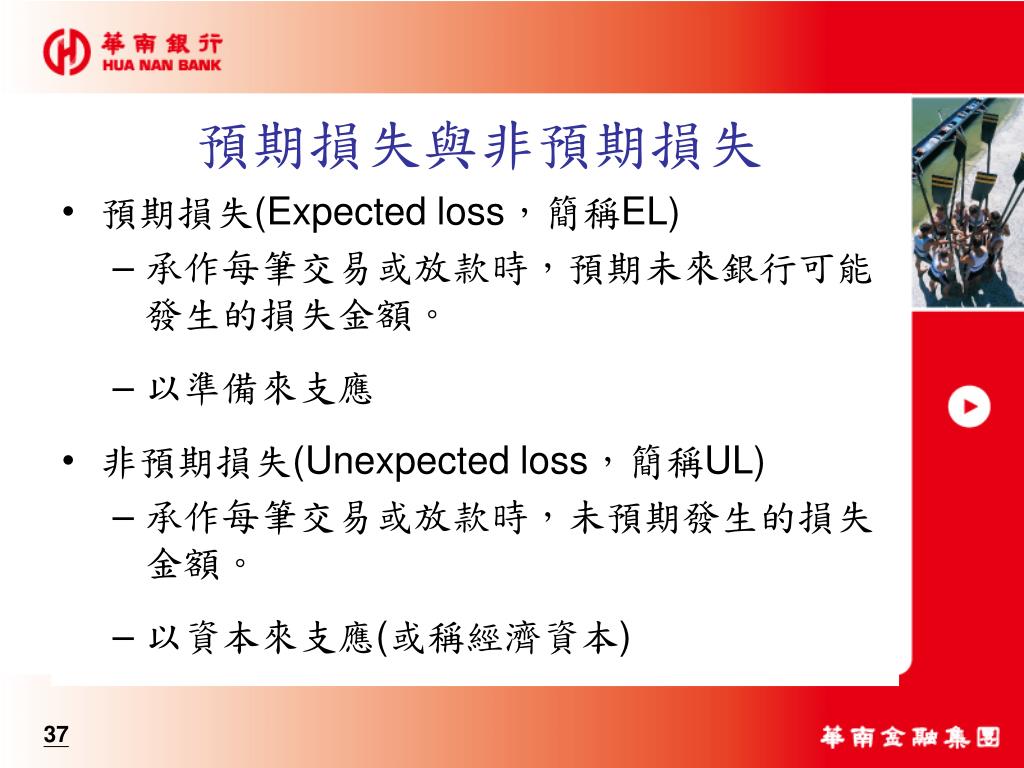 華南銀行
HUA NAN BANK

預期損失與非預期損失

• 預期損失(Expected loss，簡稱EL)
– 承作每筆交易或放款時，預期未來銀行可能發生的損失金額。
– 以準備來支應

• 非預期損失(Unexpected loss，簡稱UL)
– 承作每筆交易或放款時，未預期發生的損失金額。
– 以資本來支應(或稱經濟資本)

37

華南金融集團